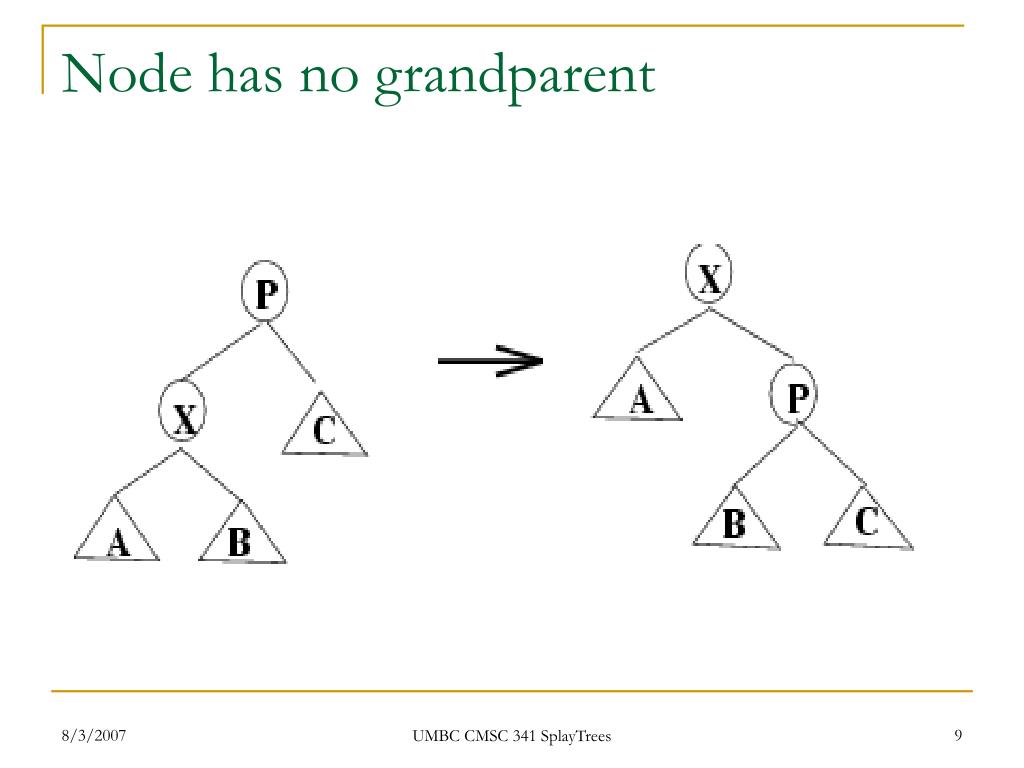 Node has no grandparent

P

X

C

A

B

X

A

P

B

C

8/3/2007

UMBC CMSC 341 SplayTrees

9